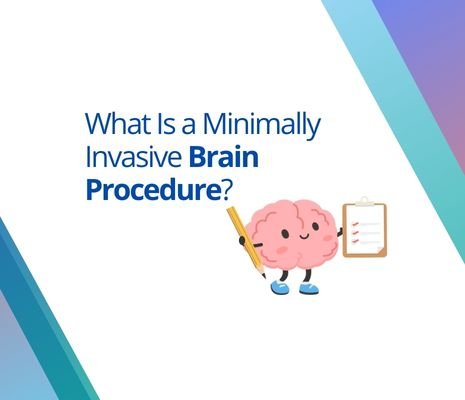 What Is a Minimally Invasive Brain Procedure?